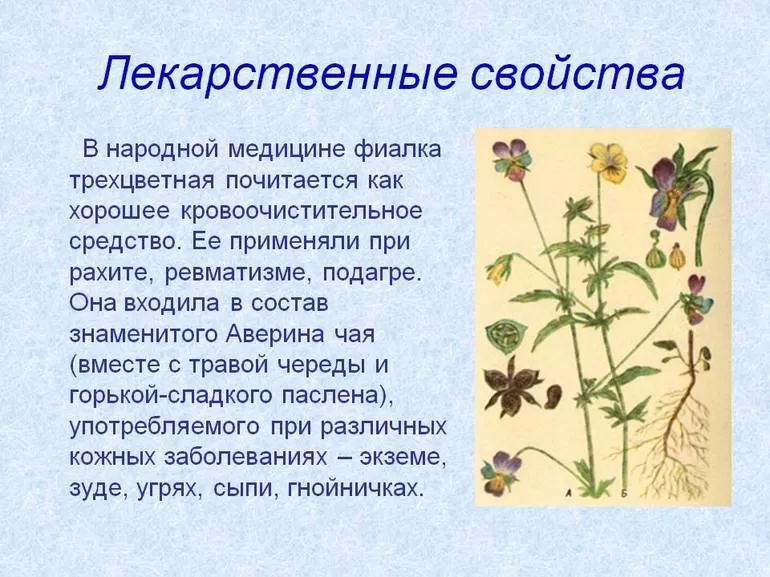 Лекарственные свойства

В народной медицине фиалка трехцветная почитается как хорошее кровоочистительное средство. Ее применяли при рахите, ревматизме, подагре. Она входила в состав знаменитого Аверина чая (вместе с травой череды и горькой-сладкого паслена), употребляемого при различных кожных заболеваниях – экземе, зуде, угрях, сыпи, гнойничках.

А Б